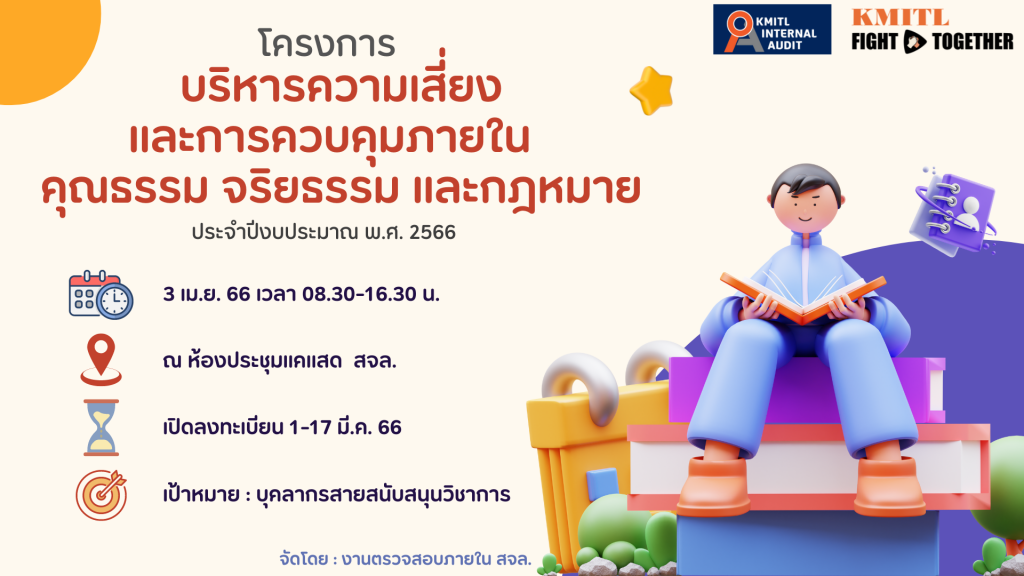 KMITL INTERNAL AUDIT

KMITL FIGHT TOGETHER

โครงการ

บริหารความเสี่ยง และการควบคุมภายใน คุณธรรม จริยธรรม และกฎหมาย

ประจำปีงบประมาณ พ.ศ. 2566

3 เม.ย. 66 เวลา 08.30-16.30 น.

ณ ห้องประชุมแคแสด สจล.

เปิดลงทะเบียน 1-17 มี.ค. 66

เป้าหมาย : บุคลากรสายสนับสนุนวิชาการ

จัดโดย : งานตรวจสอบภายใน สจล.